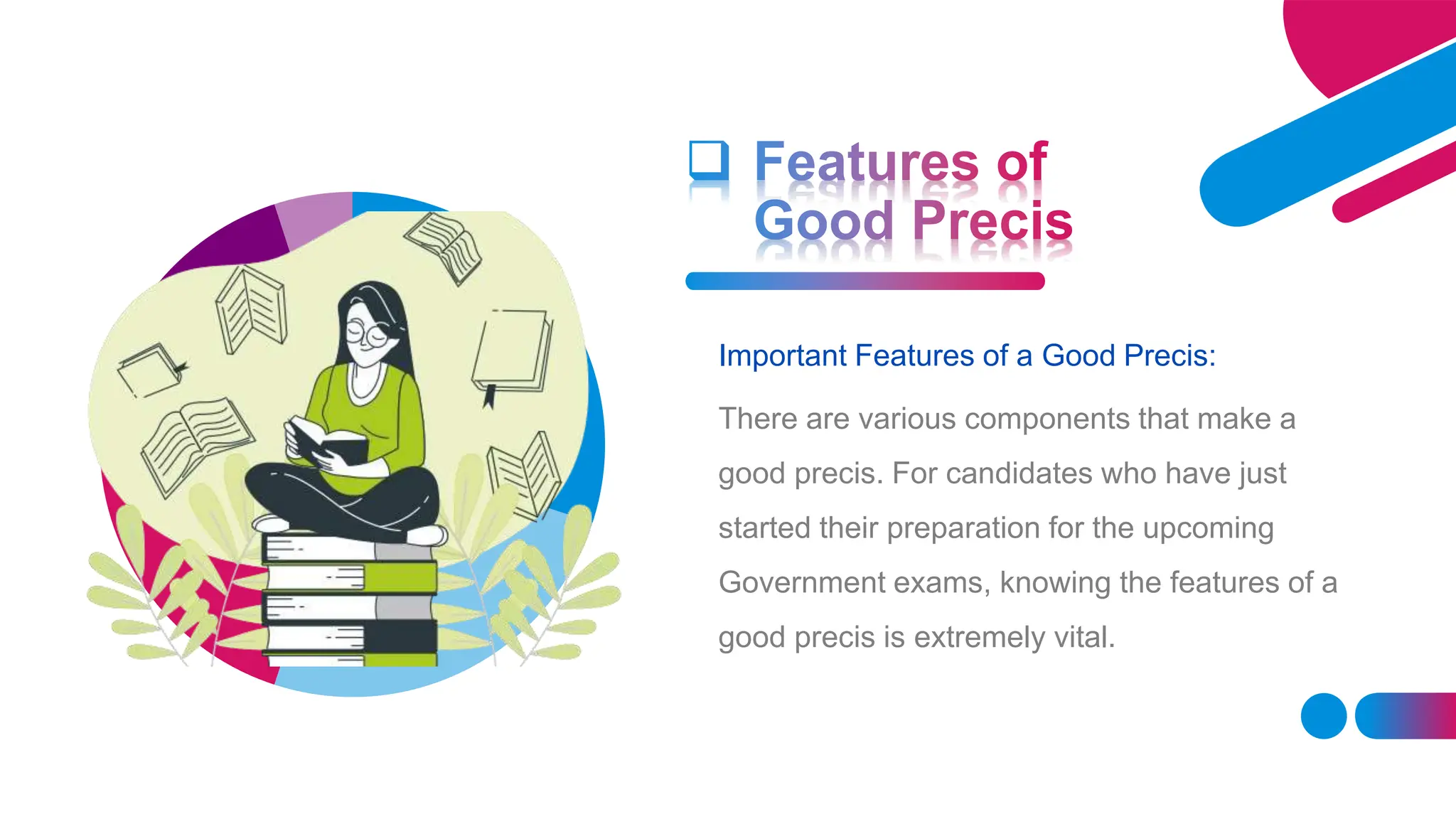 ❑ Features of Good Precis

Important Features of a Good Precis:

There are various components that make a good precis. For candidates who have just started their preparation for the upcoming Government exams, knowing the features of a good precis is extremely vital.